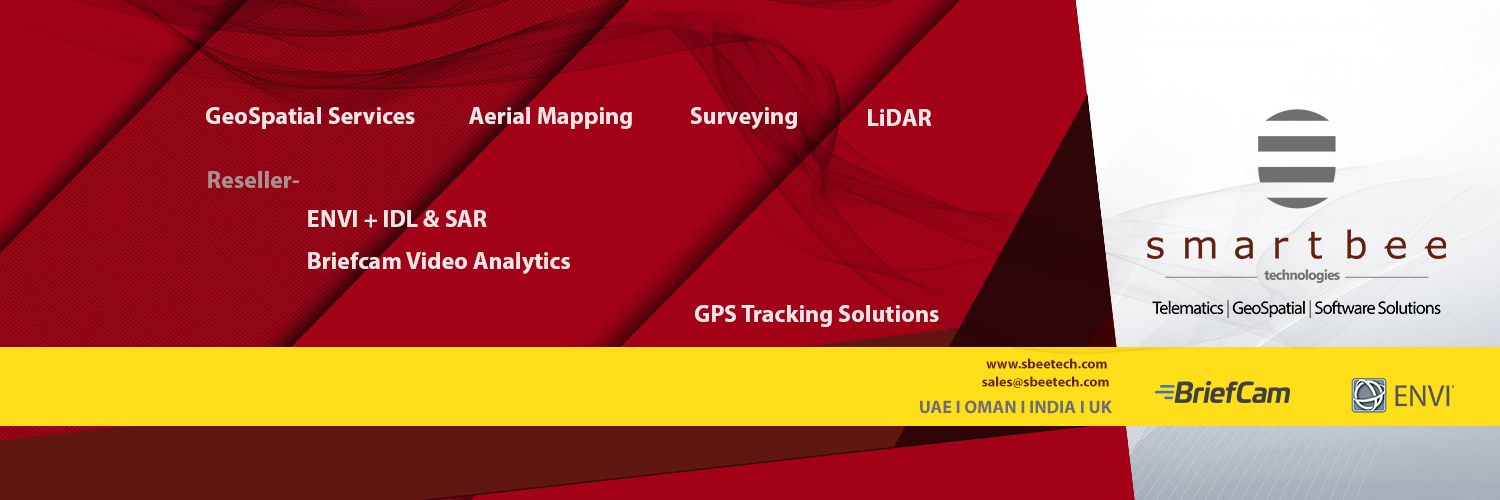 GeoSpatial Services Aerial Mapping Surveying LiDAR

Reseller-

ENVI + IDL & SAR

Briefcam Video Analytics

GPS Tracking Solutions

smartbee
technologies
Telematics | GeoSpatial | Software Solutions

www.sbeetech.com
sales@sbeetech.com
UAE I OMAN I INDIA I UK

BriefCam

ENVI